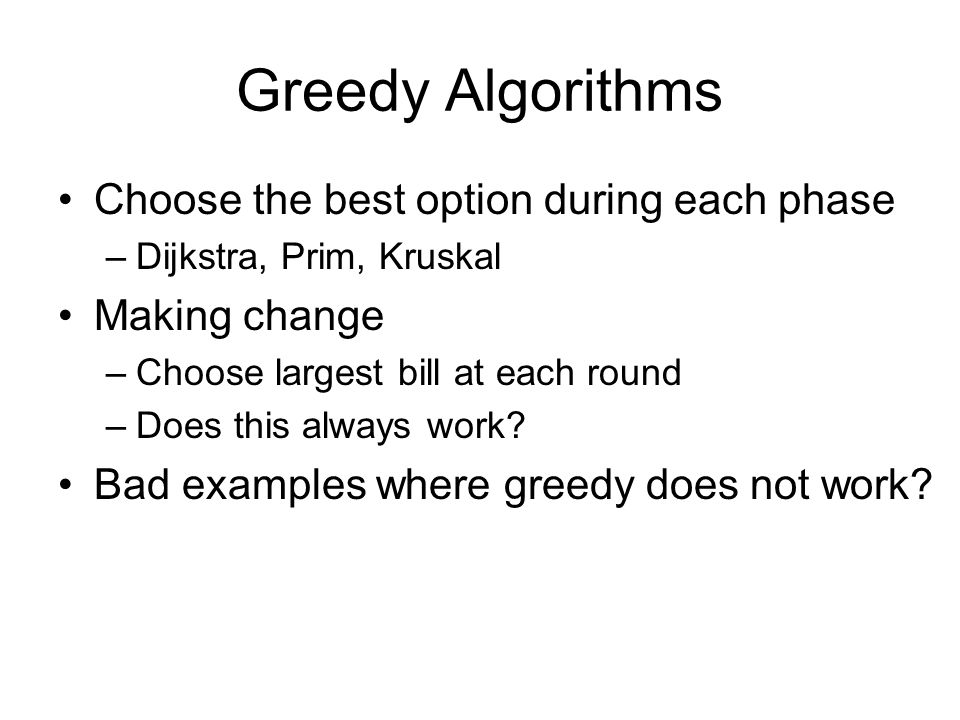 Greedy Algorithms

• Choose the best option during each phase
– Dijkstra, Prim, Kruskal

• Making change
– Choose largest bill at each round
– Does this always work?

• Bad examples where greedy does not work?